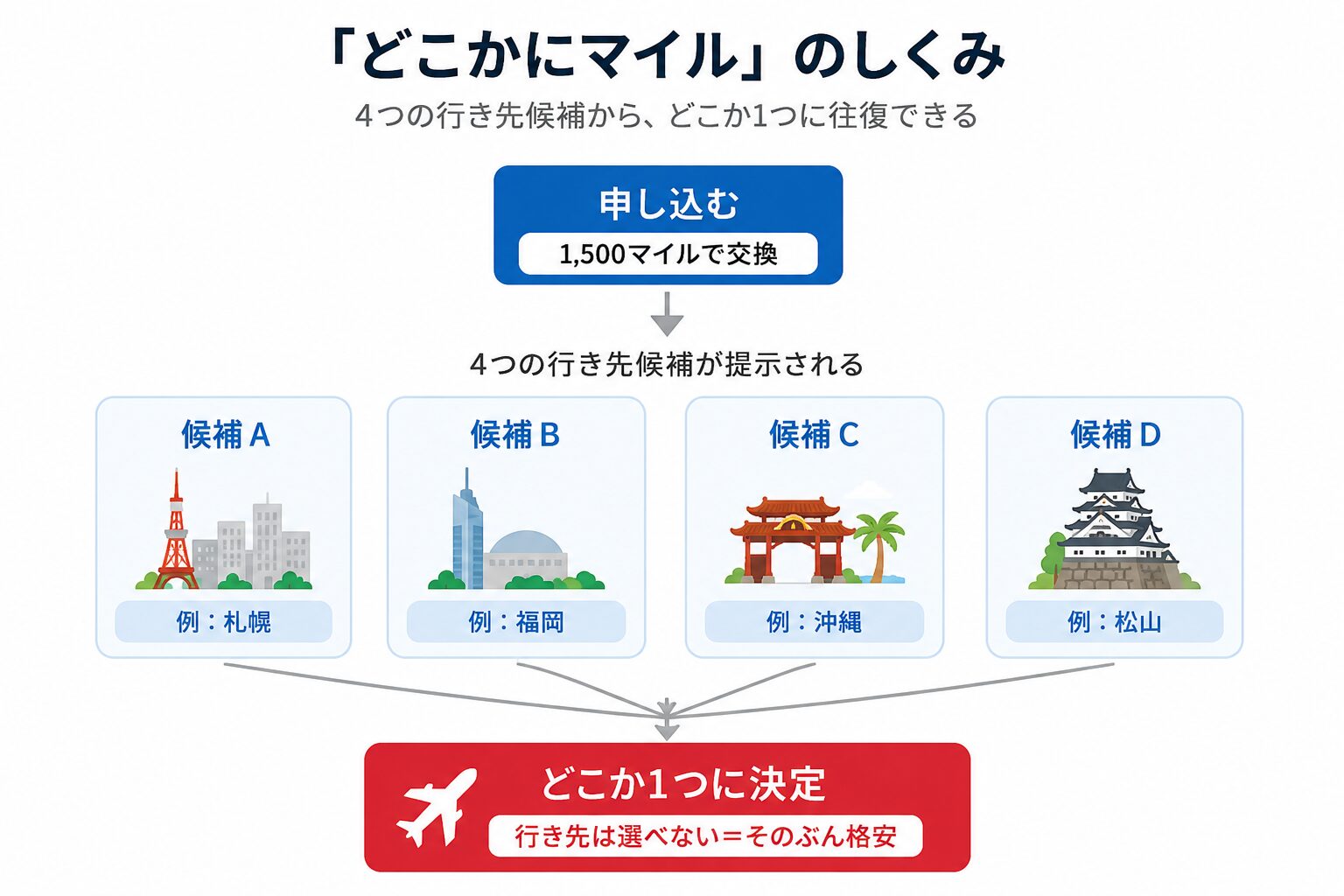 「どこかにマイル」のしくみ

4つの行き先候補から、どこか1つに往復できる

申し込む

1,500マイルで交換

4つの行き先候補が提示される

候補 A

例：札幌

候補 B

例：福岡

候補 C

例：沖縄

候補 D

例：松山

どこか1つに決定

行き先は選べない＝そのぶん格安